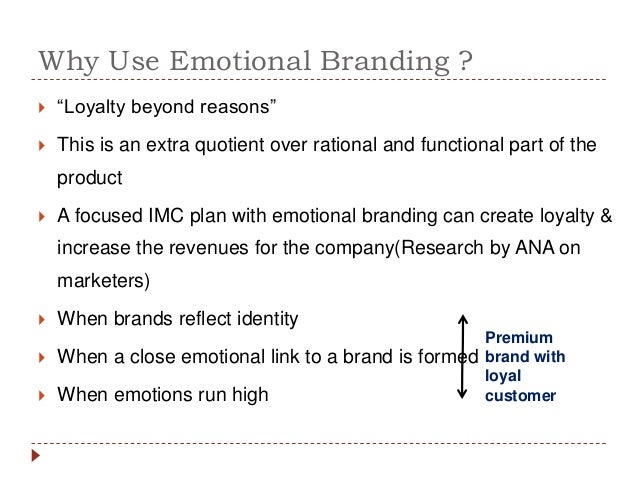 Why Use Emotional Branding ?

“Loyalty beyond reasons”

This is an extra quotient over rational and functional part of the product

A focused IMC plan with emotional branding can create loyalty & increase the revenues for the company(Research by ANA on marketers)

When brands reflect identity

When a close emotional link to a brand is formed

When emotions run high

Premium brand with loyal customer